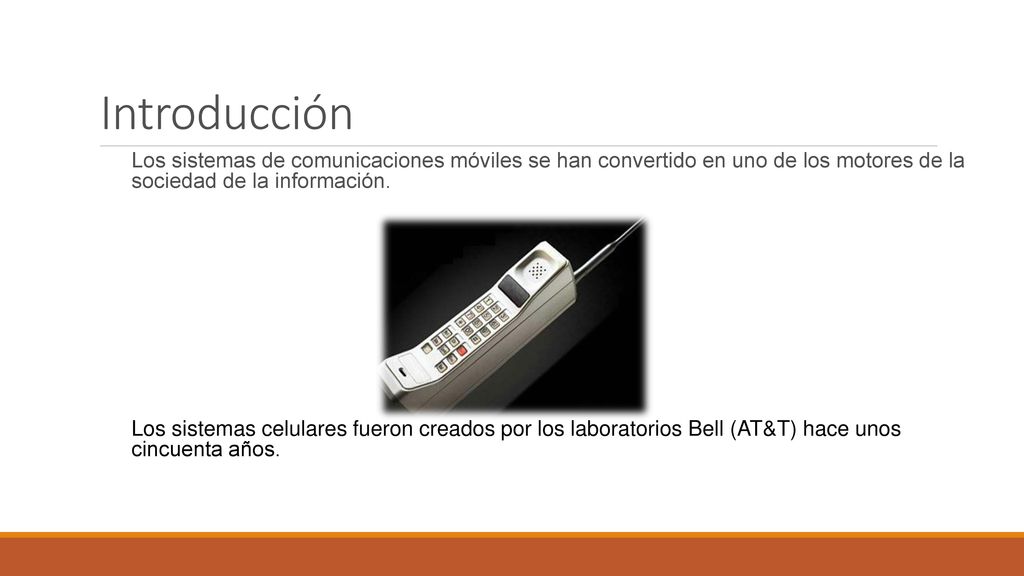 Introducción

Los sistemas de comunicaciones móviles se han convertido en uno de los motores de la sociedad de la información.

Los sistemas celulares fueron creados por los laboratorios Bell (AT&T) hace unos cincuenta años.